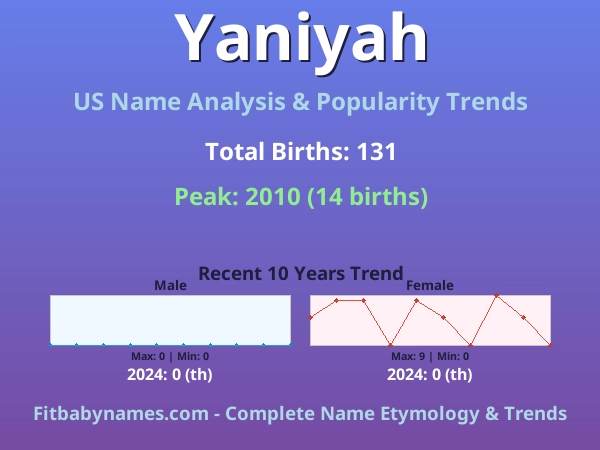 Yaniyah

US Name Analysis & Popularity Trends

Total Births: 131

Peak: 2010 (14 births)

Recent 10 Years Trend

Male

Max: 0 | Min: 0

2024: 0 (th)

Female

Max: 9 | Min: 0

2024: 0 (th)

Fitbabynames.com - Complete Name Etymology & Trends